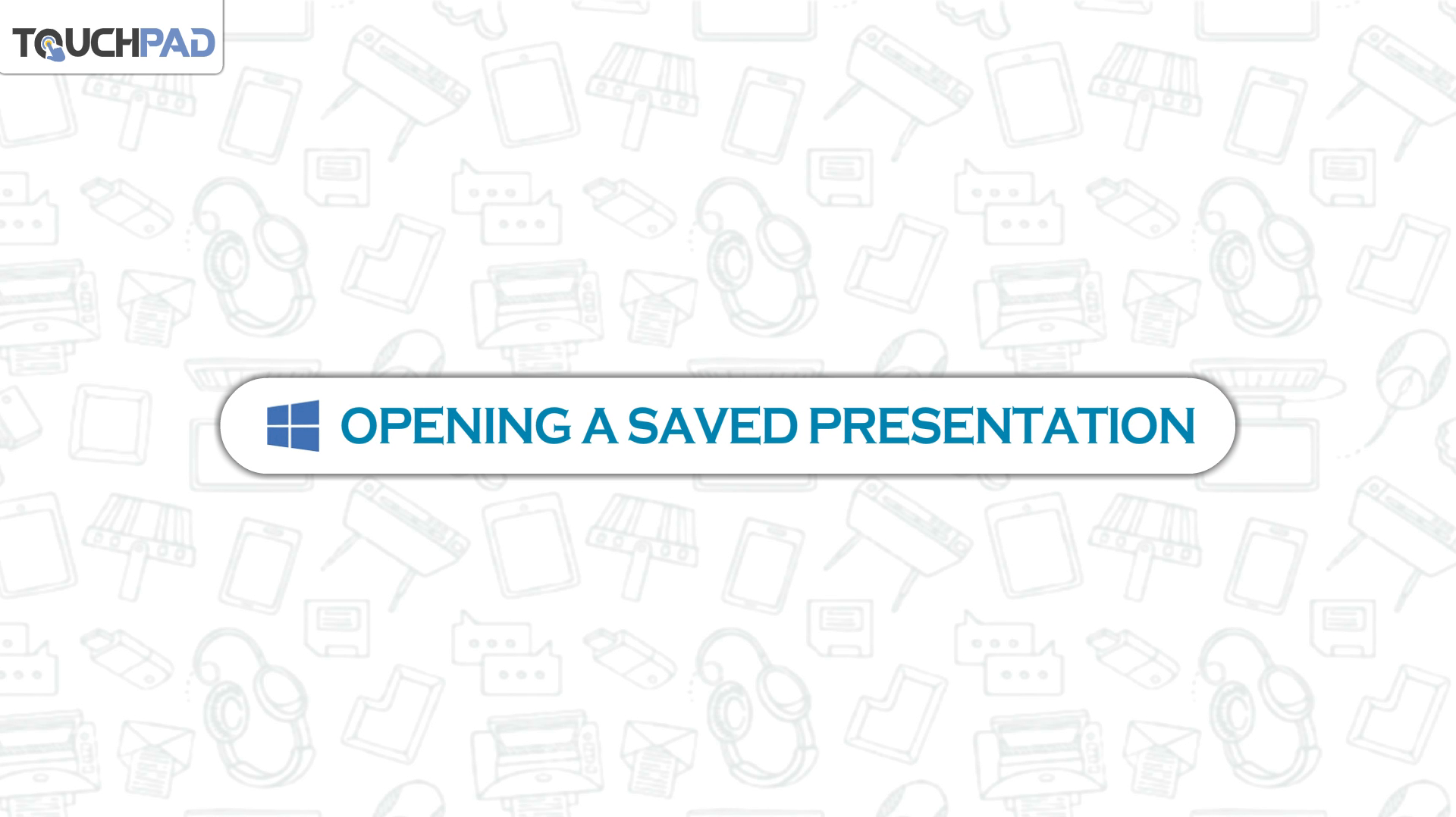 TOUCHPAD

OPENING A SAVED PRESENTATION